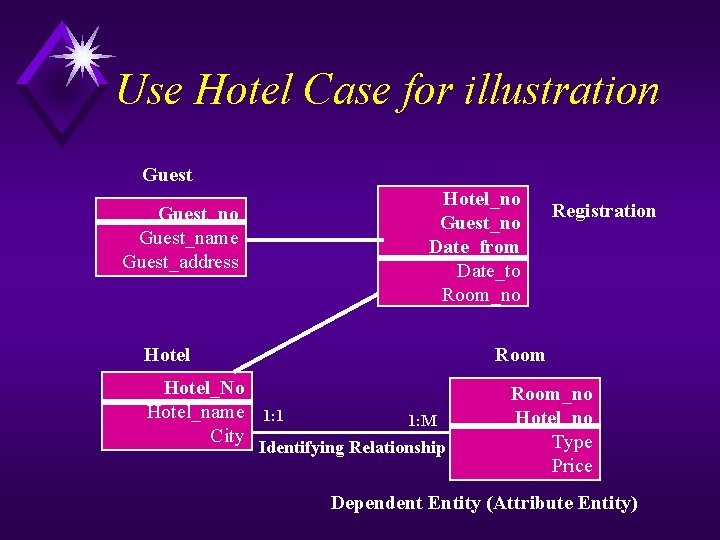 Use Hotel Case for illustration

Guest

Guest_no
Guest_name
Guest_address

Hotel_no
Guest_no
Date_from
Date_to
Room_no

Registration

Hotel

Hotel_No
Hotel_name
City

1:1

1:M

Identifying Relationship

Room

Room_no
Hotel_no
Type
Price

Dependent Entity (Attribute Entity)